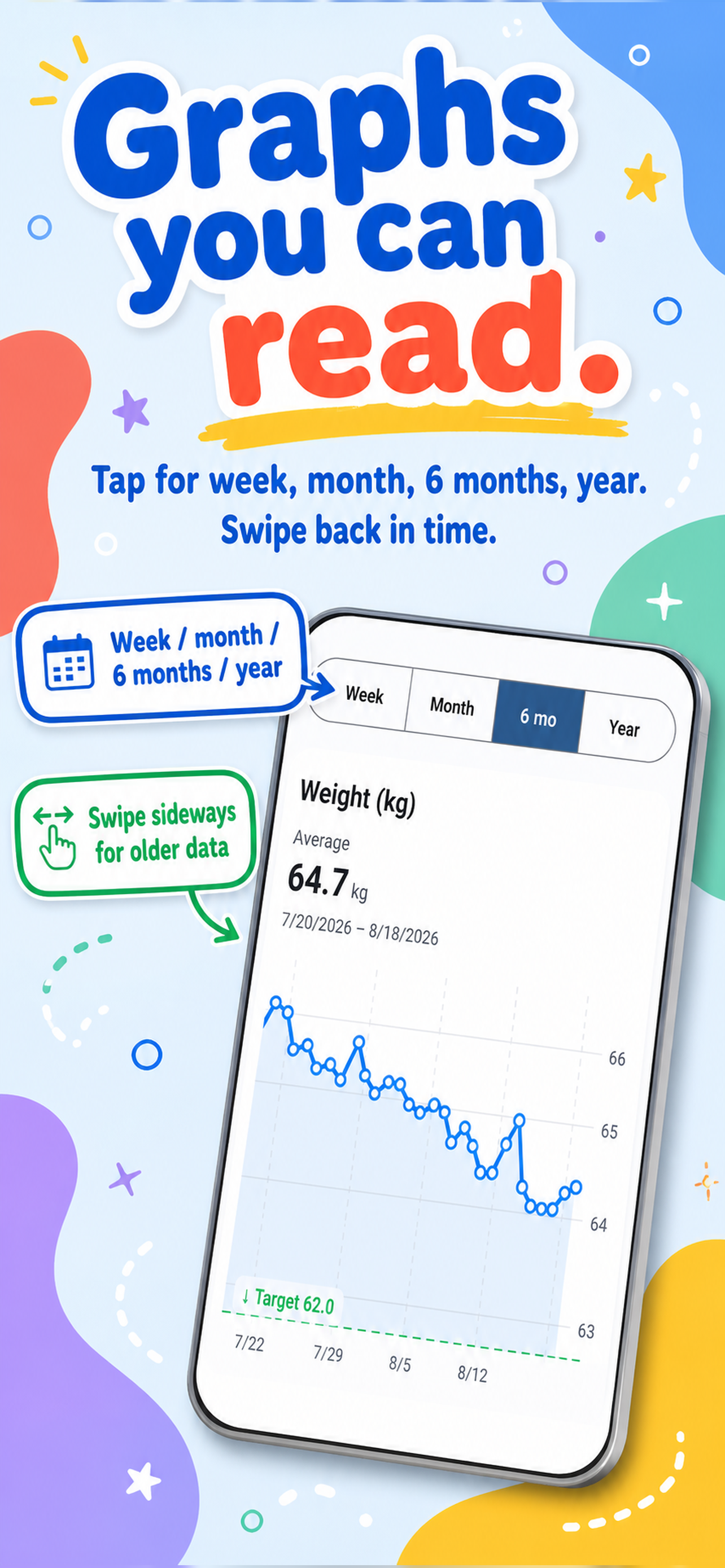 Graphs you can read.

Tap for week, month, 6 months, year. Swipe back in time.

Week / month / 6 months / year

Swipe sideways for older data

Week
Month
6 mo
Year

Weight (kg)
Average
64.7 kg
7/20/2026 – 8/18/2026

66
65
64
63
↓ Target 62.0
7/22
7/29
8/5
8/12